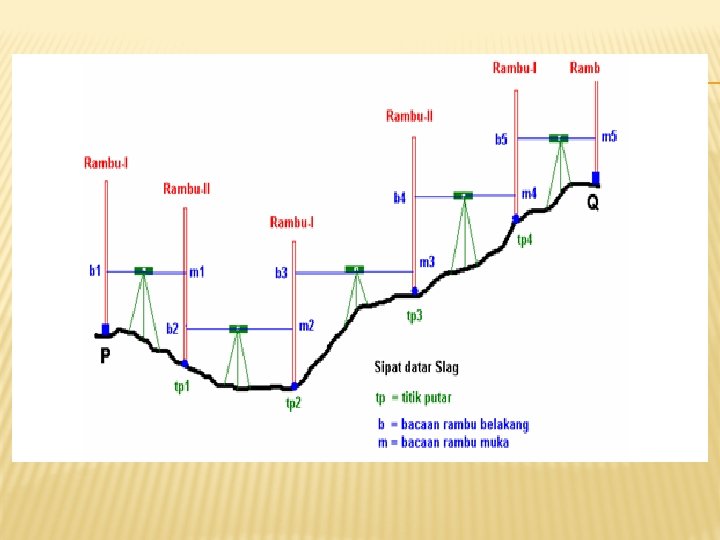 Rambu-I

Rambu-II

Rambu-I

Rambu-II

Rambu-I

Ramb

b1

m1

b2

m2

b3

m3

b4

m4

b5

m5

P

Q

tp1

tp2

tp3

tp4

Sipat datar Slag

tp = titik putar

b = bacaan rambu belakang
m = bacaan rambu muka